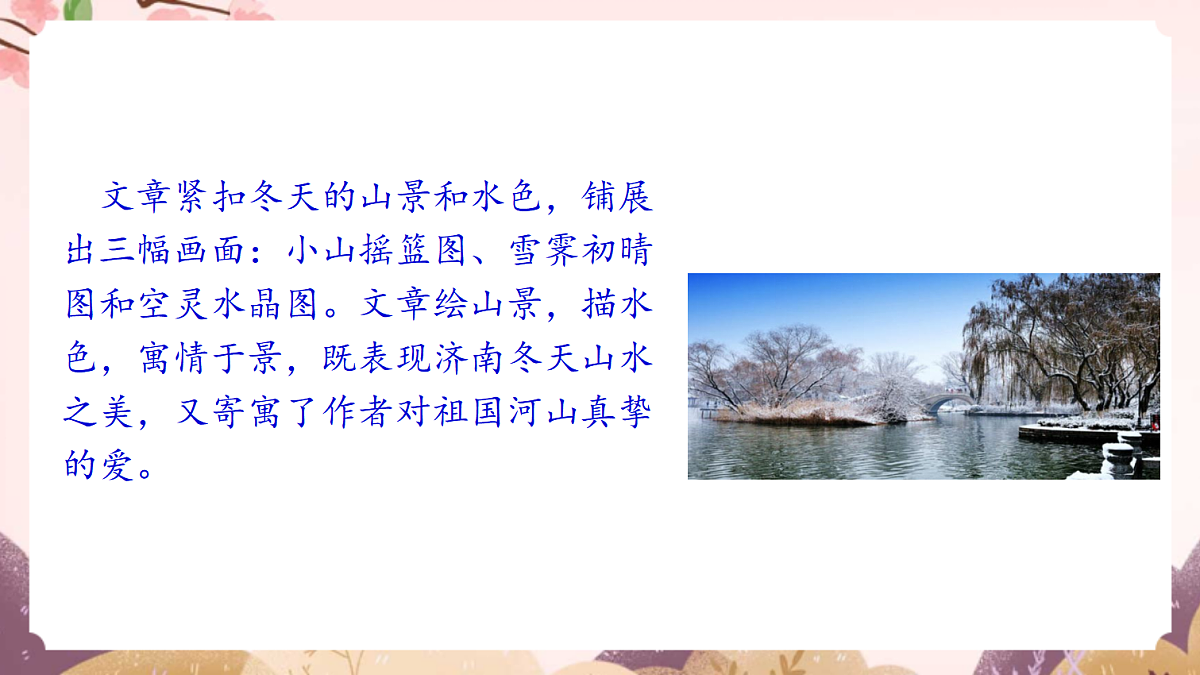 文章紧扣冬天的山景和水色，铺展出三幅画面：小山摇篮图、雪霁初晴图和空灵水晶图。文章绘山景，描水色，寓情于景，既表现济南冬天山水之美，又寄寓了作者对祖国河山真挚的爱。